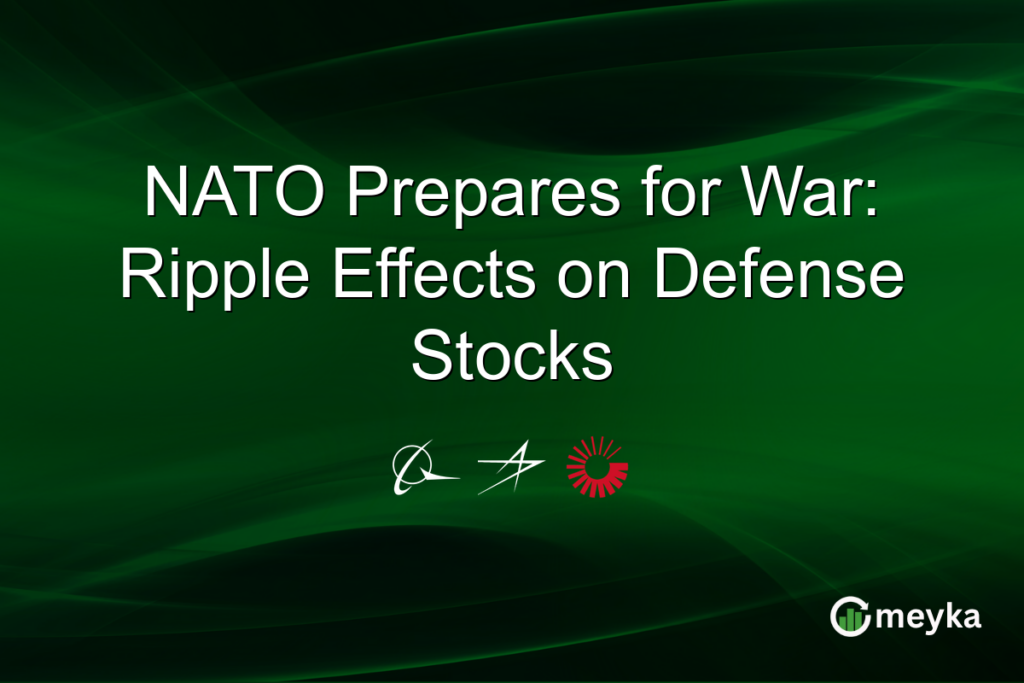 NATO Prepares for War: Ripple Effects on Defense Stocks

meyka